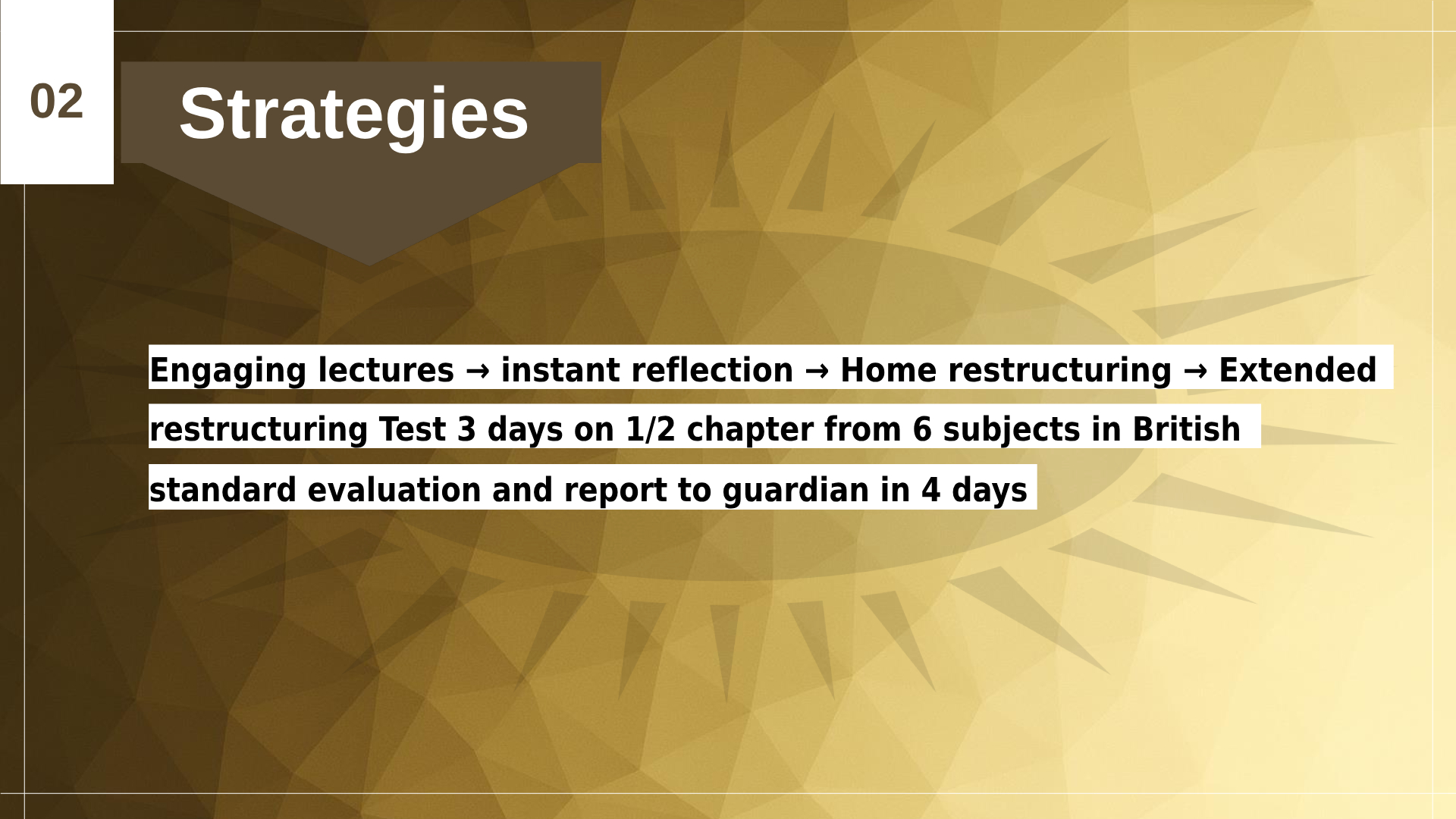 02

Strategies

Engaging lectures → instant reflection → Home restructuring → Extended restructuring Test 3 days on 1/2 chapter from 6 subjects in British standard evaluation and report to guardian in 4 days